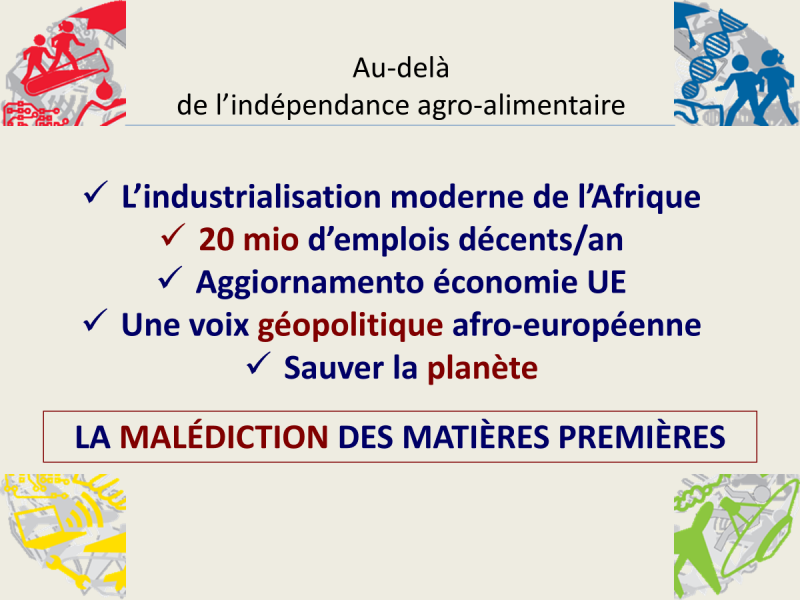 Au-delà
de l'indépendance agro-alimentaire

✓ L'industrialisation moderne de l'Afrique
✓ 20 mio d'emplois décents/an
✓ Aggiornamento économie UE
✓ Une voix géopolitique afro-européenne
✓ Sauver la planète

LA MALÉDICTION DES MATIÈRES PREMIÈRES